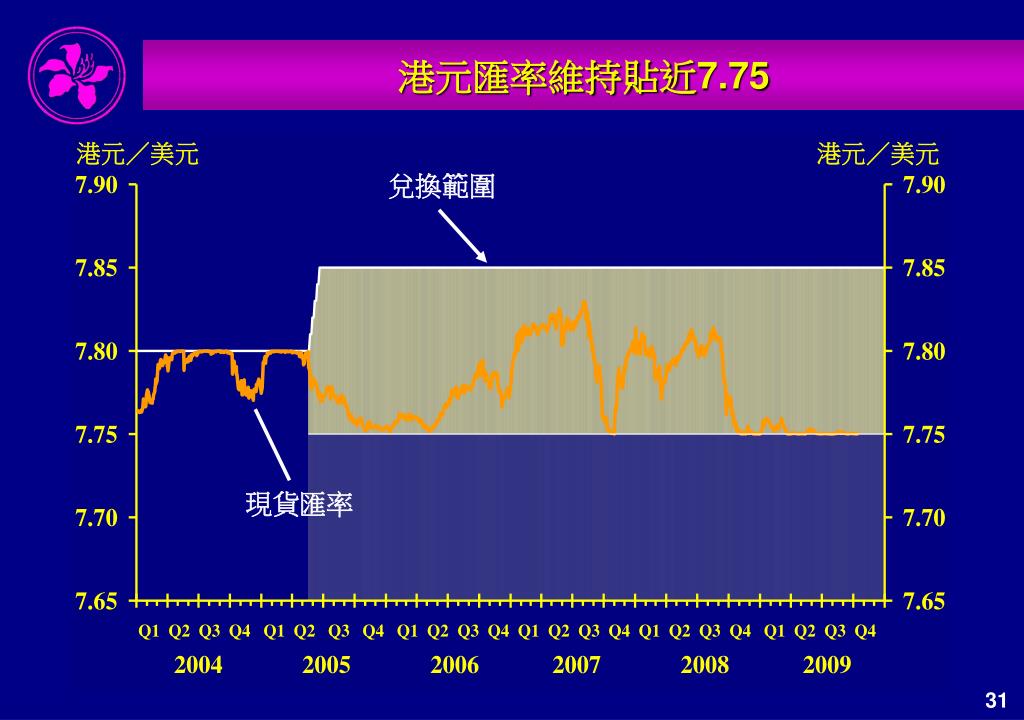 港元匯率維持貼近7.75

港元／美元

港元／美元

兌換範圍

現貨匯率

7.90
7.85
7.80
7.75
7.70
7.65

7.90
7.85
7.80
7.75
7.70
7.65

Q1 Q2 Q3 Q4 Q1 Q2 Q3 Q4 Q1 Q2 Q3 Q4 Q1 Q2 Q3 Q4 Q1 Q2 Q3 Q4 Q1 Q2 Q3 Q4

2004 2005 2006 2007 2008 2009

31